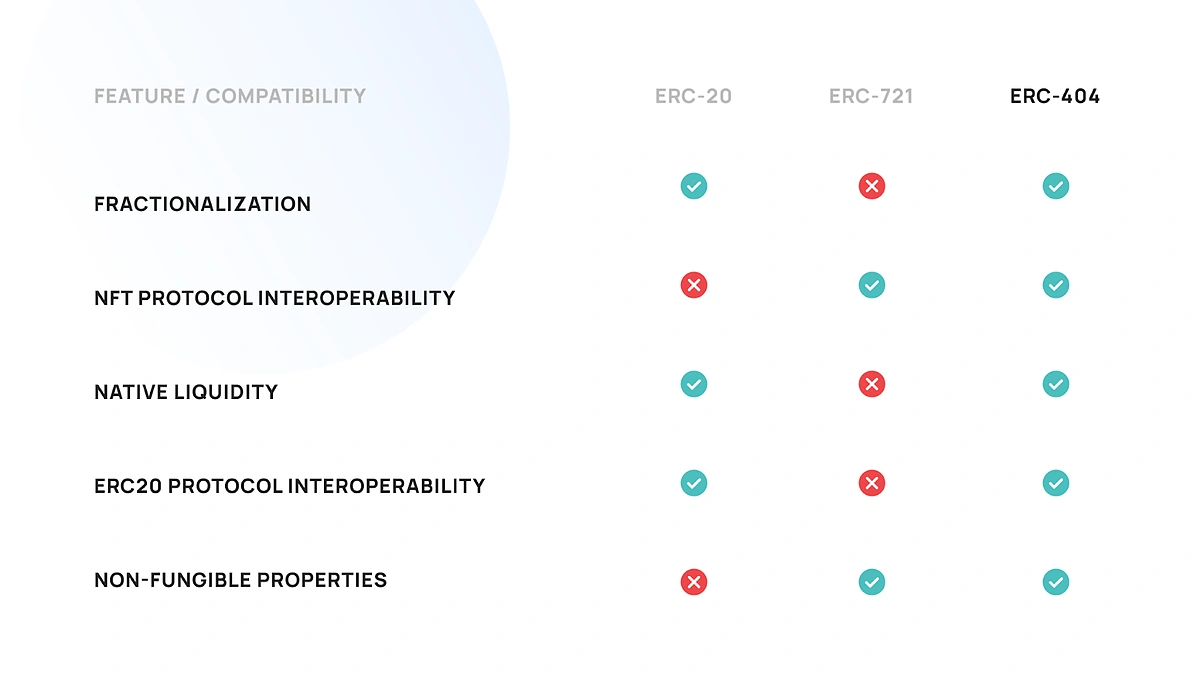 | FEATURE / COMPATIBILITY | ERC-20 | ERC-721 | ERC-404 |
|---|---|---|---|
| FRACTIONALIZATION | ✓ | ✗ | ✓ |
| NFT PROTOCOL INTEROPERABILITY | ✗ | ✓ | ✓ |
| NATIVE LIQUIDITY | ✓ | ✗ | ✓ |
| ERC20 PROTOCOL INTEROPERABILITY | ✓ | ✗ | ✓ |
| NON-FUNGIBLE PROPERTIES | ✗ | ✓ | ✓ |